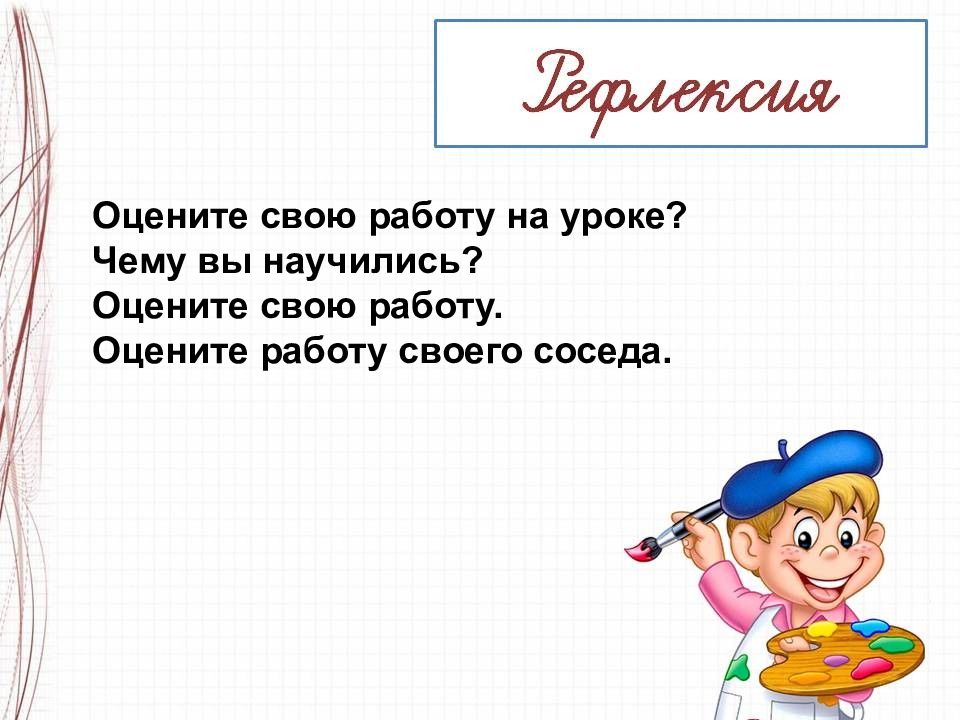 Рефлексия

Оцените свою работу на уроке?
Чему вы научились?
Оцените свою работу.
Оцените работу своего соседа.